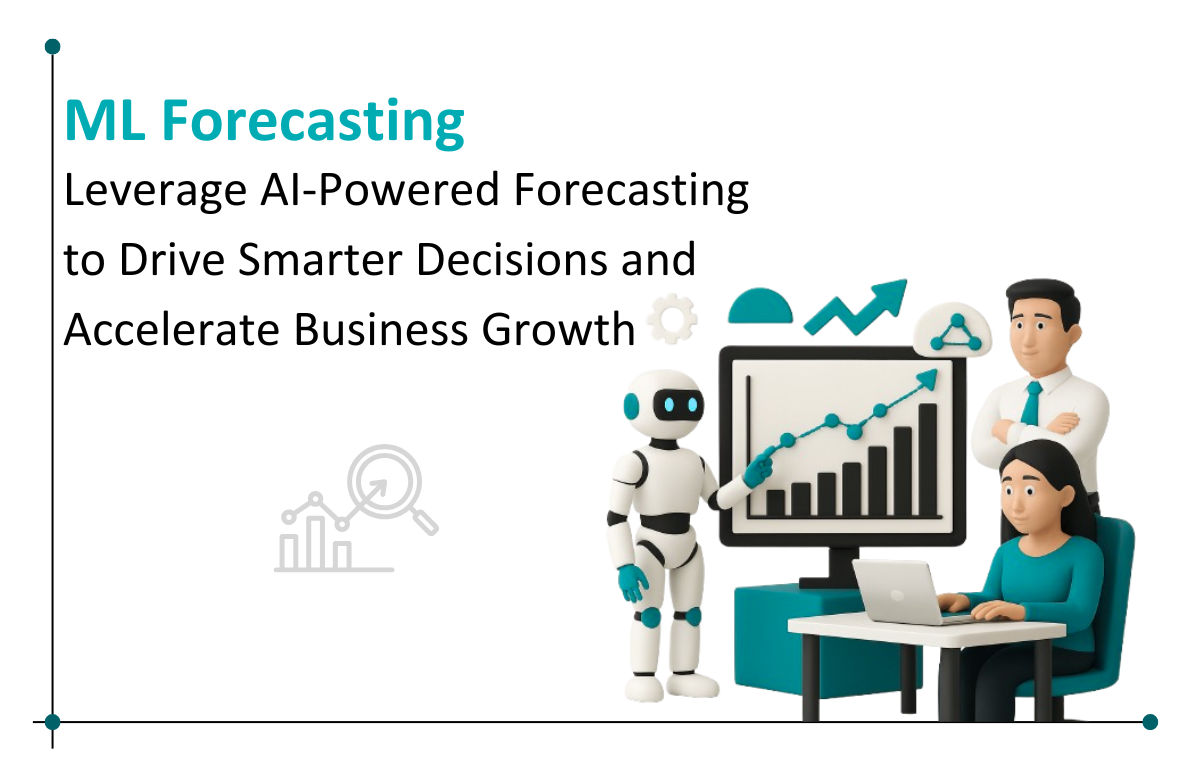 ML Forecasting

Leverage AI-Powered Forecasting to Drive Smarter Decisions and Accelerate Business Growth